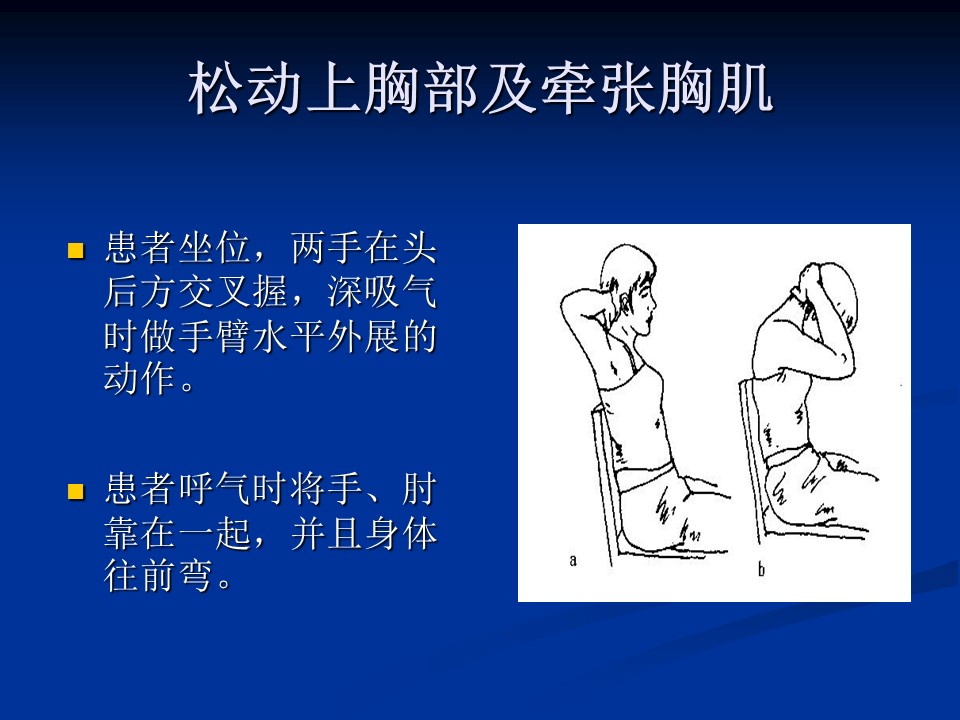 松动上胸部及牵张胸肌

患者坐位，两手在头后方交叉握，深吸气时做手臂水平外展的动作。

患者呼气时将手、肘靠在一起，并且身体往前弯。

a

b